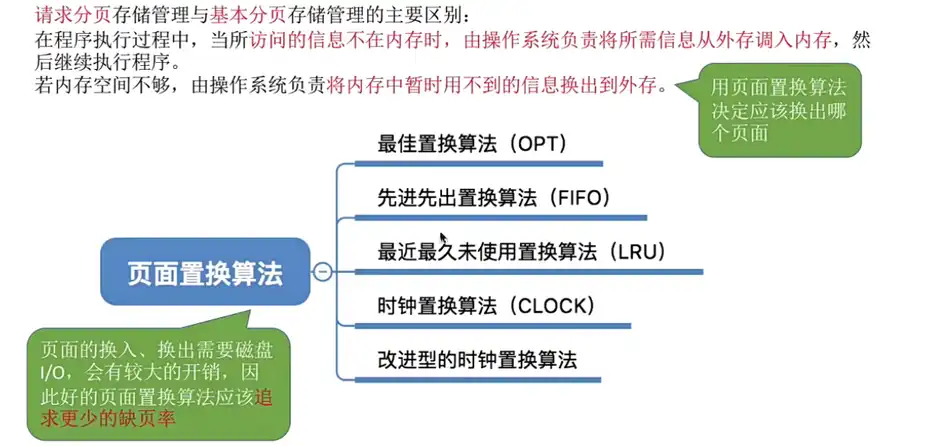 请求分页存储管理与基本分页存储管理的主要区别:
在程序执行过程中，当所访问的信息不在内存时，由操作系统负责将所需信息从外存调入内存，然后继续执行程序。
若内存空间不够，由操作系统负责将内存中暂时用不到的信息换出到外存。

用页面置换算法决定应该换出哪个页面

页面置换算法

最佳置换算法（OPT）

先进先出置换算法（FIFO）

最近最久未使用置换算法（LRU）

时钟置换算法（CLOCK）

改进型的时钟置换算法

页面的换入、换出需要磁盘I/O，会有较大的开销，因此好的页面置换算法应该追求更少的缺页率